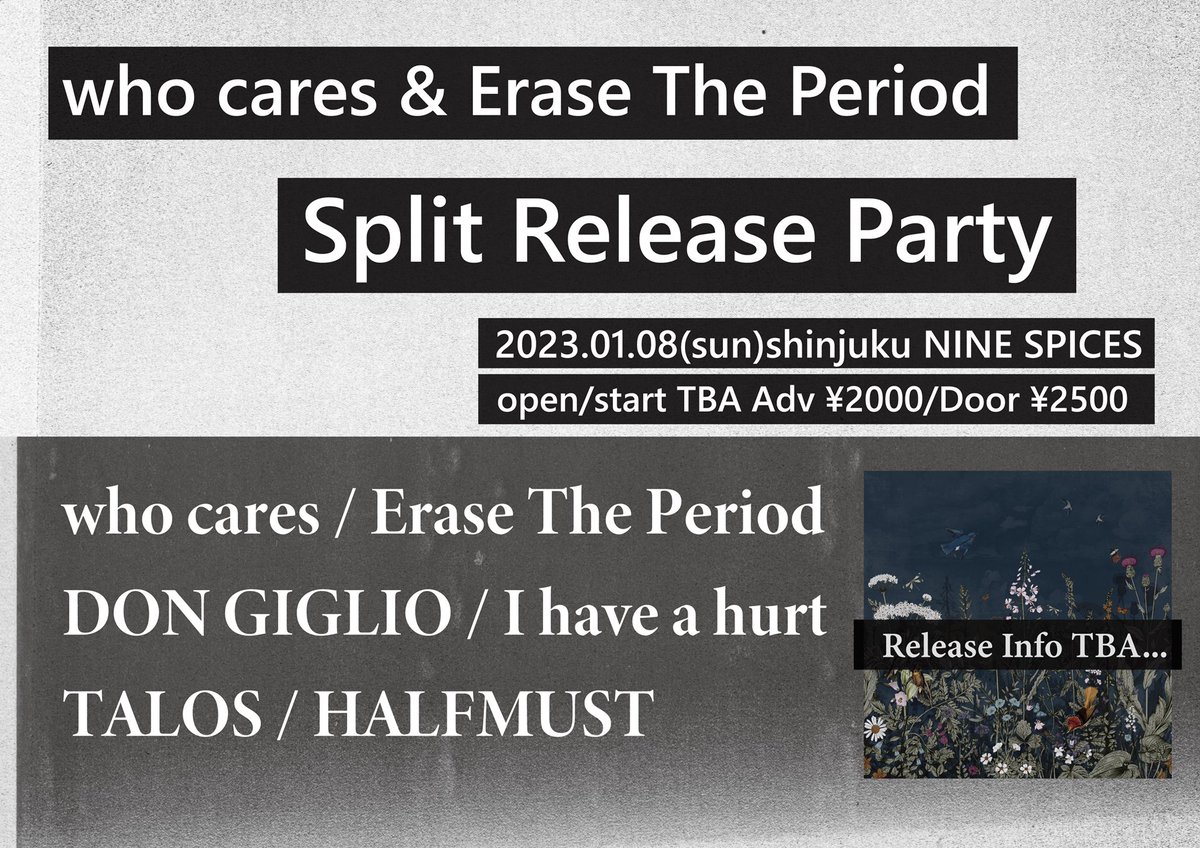 who cares & Erase The Period

Split Release Party

2023.01.08(sun)shinjuku NINE SPICES

open/start TBA Adv ¥2000/Door ¥2500

who cares / Erase The Period

DON GIGLIO / I have a hurt

TALOS / HALFMUST

Release Info TBA...